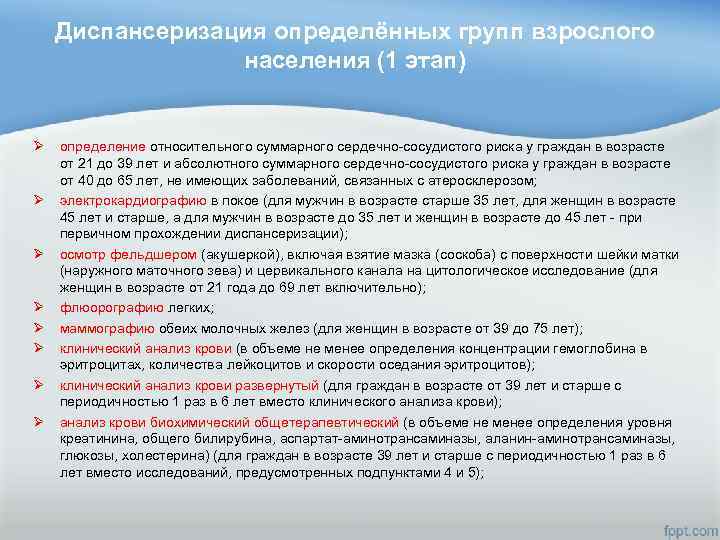 Диспансеризация определённых групп взрослого населения (1 этап)

➢ определение относительного суммарного сердечно-сосудистого риска у граждан в возрасте от 21 до 39 лет и абсолютного суммарного сердечно-сосудистого риска у граждан в возрасте от 40 до 65 лет, не имеющих заболеваний, связанных с атеросклерозом;

➢ электрокардиографию в покое (для мужчин в возрасте старше 35 лет, для женщин в возрасте 45 лет и старше, а для мужчин в возрасте до 35 лет и женщин в возрасте до 45 лет - при первичном прохождении диспансеризации);

➢ осмотр фельдшером (акушеркой), включая взятие мазка (соскоба) с поверхности шейки матки (наружного маточного зева) и цервикального канала на цитологическое исследование (для женщин в возрасте от 21 года до 69 лет включительно);

➢ флюорографию легких;

➢ маммографию обеих молочных желез (для женщин в возрасте от 39 до 75 лет);

➢ клинический анализ крови (в объеме не менее определения концентрации гемоглобина в эритроцитах, количества лейкоцитов и скорости оседания эритроцитов);

➢ клинический анализ крови развернутый (для граждан в возрасте от 39 лет и старше с периодичностью 1 раз в 6 лет вместо клинического анализа крови);

➢ анализ крови биохимический общетерапевтический (в объеме не менее определения уровня креатинина, общего билирубина, аспартат-аминотрансаминазы, аланин-аминотрансаминазы, глюкозы, холестерина) (для граждан в возрасте 39 лет и старше с периодичностью 1 раз в 6 лет вместо исследований, предусмотренных подпунктами 4 и 5);

fppt.com